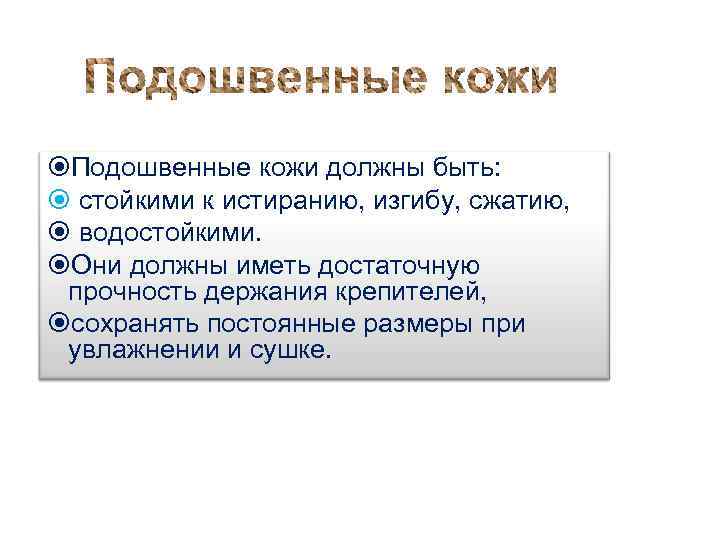 Подошвенные кожи

Подошвенные кожи должны быть:

стойкими к истиранию, изгибу, сжатию,

водостойкими.

Они должны иметь достаточную прочность держания крепителей,

сохранять постоянные размеры при увлажнении и сушке.